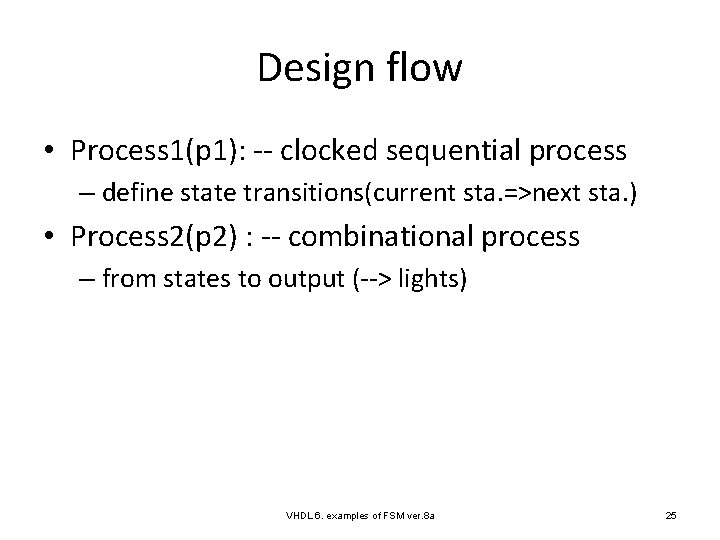 Design flow

• Process1(p1): -- clocked sequential process
  – define state transitions(current sta.=>next sta.)
• Process2(p2) : -- combinational process
  – from states to output (--> lights)

VHDL 6. examples of FSM ver.8a

25